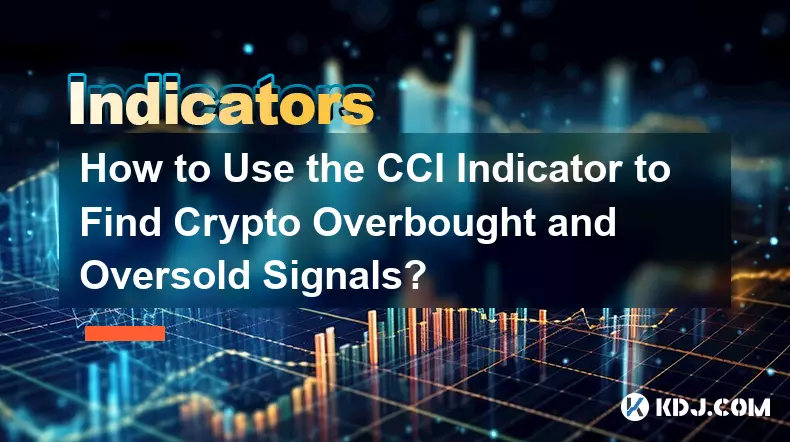 Indicators

How to Use the CCI Indicator to Find Crypto Overbought and Oversold Signals?

KDJ.COM